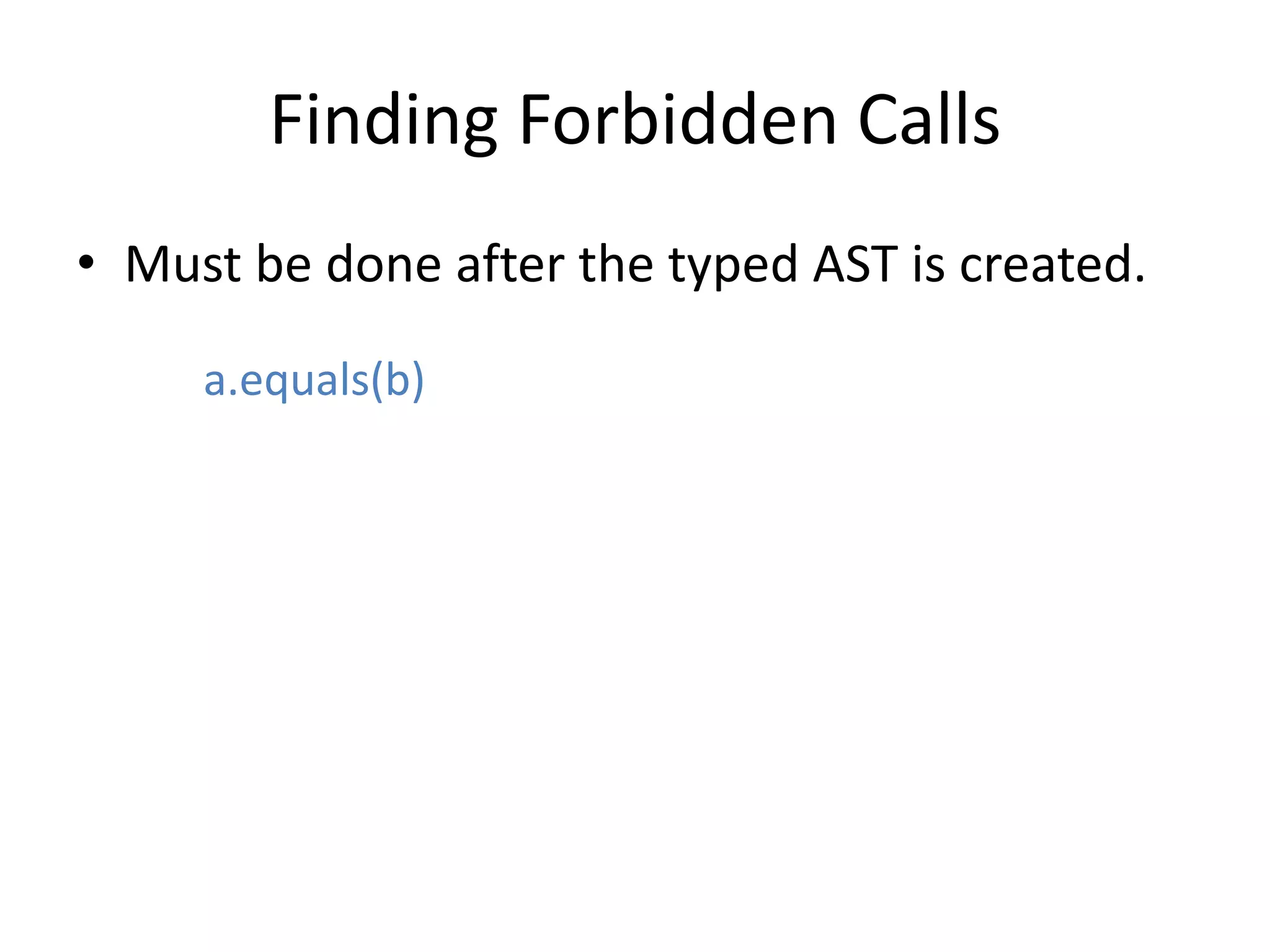 Finding Forbidden Calls

• Must be done after the typed AST is created.

a.equals(b)